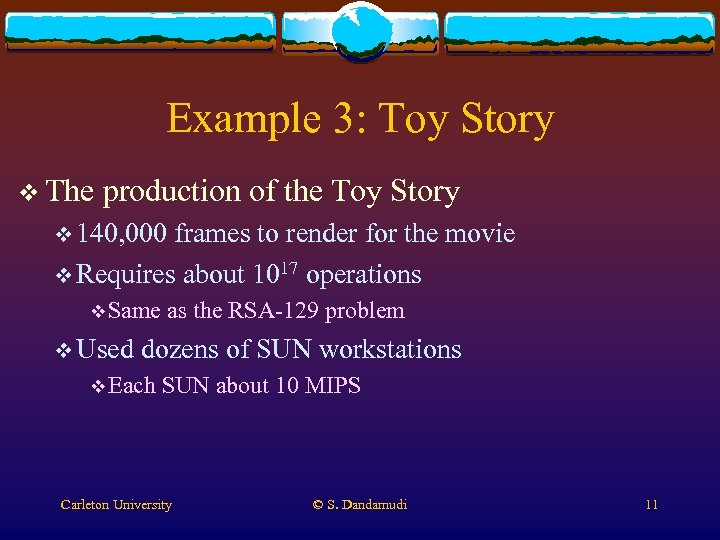 Example 3: Toy Story

❖ The production of the Toy Story
❖ 140,000 frames to render for the movie
❖ Requires about $10^{17}$ operations
❖ Same as the RSA-129 problem
❖ Used dozens of SUN workstations
❖ Each SUN about 10 MIPS

Carleton University © S. Dandamudi 11